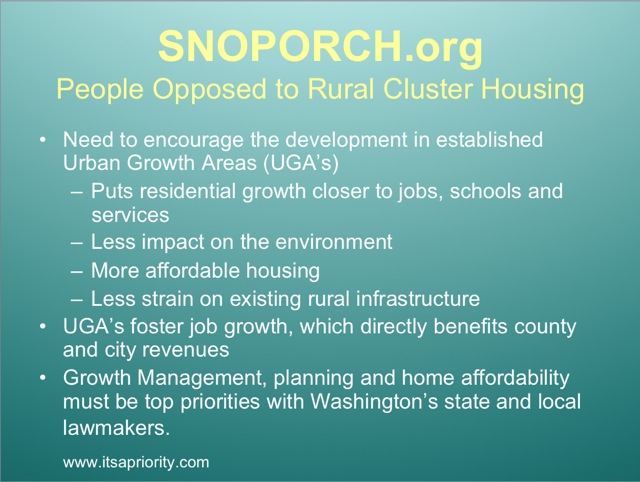 SNOPORCH.org
People Opposed to Rural Cluster Housing

• Need to encourage the development in established Urban Growth Areas (UGA's)
– Puts residential growth closer to jobs, schools and services
– Less impact on the environment
– More affordable housing
– Less strain on existing rural infrastructure
• UGA's foster job growth, which directly benefits county and city revenues
• Growth Management, planning and home affordability must be top priorities with Washington's state and local lawmakers.

www.itsapriority.com